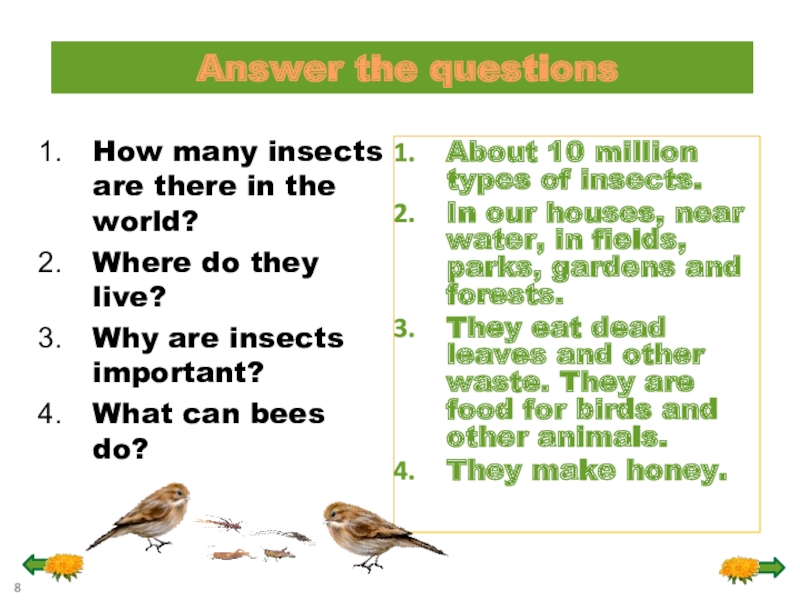 Answer the questions

1. How many insects are there in the world?
2. Where do they live?
3. Why are insects important?
4. What can bees do?

1. About 10 million types of insects.
2. In our houses, near water, in fields, parks, gardens and forests.
3. They eat dead leaves and other waste. They are food for birds and other animals.
4. They make honey.

8